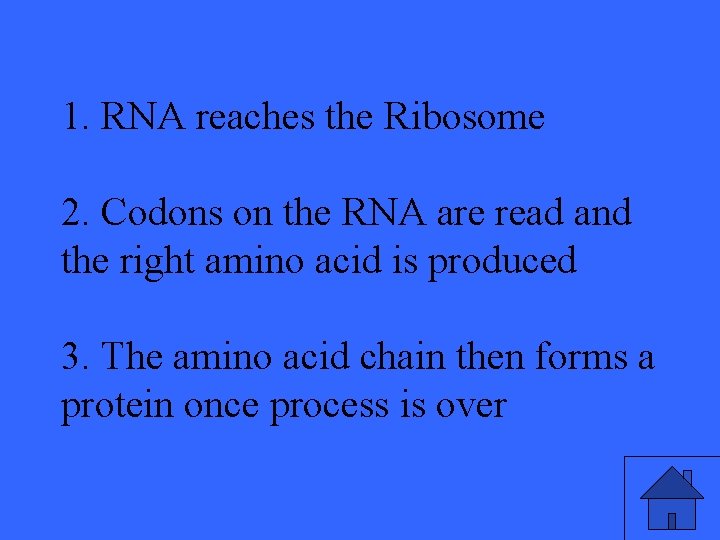 1. RNA reaches the Ribosome

2. Codons on the RNA are read and the right amino acid is produced

3. The amino acid chain then forms a protein once process is over